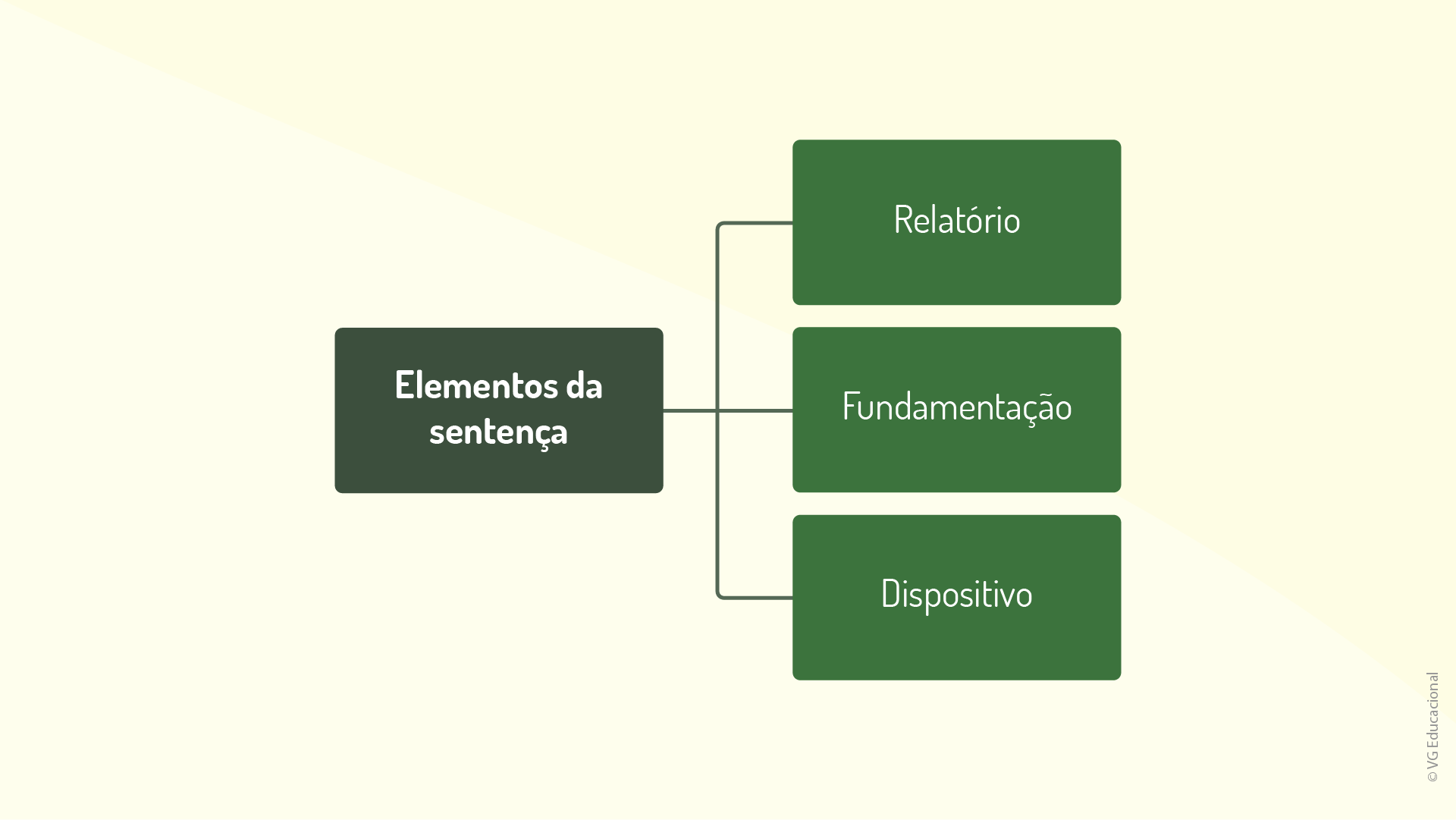 Elementos da sentença

Relatório

Fundamentação

Dispositivo

© VG Educacional